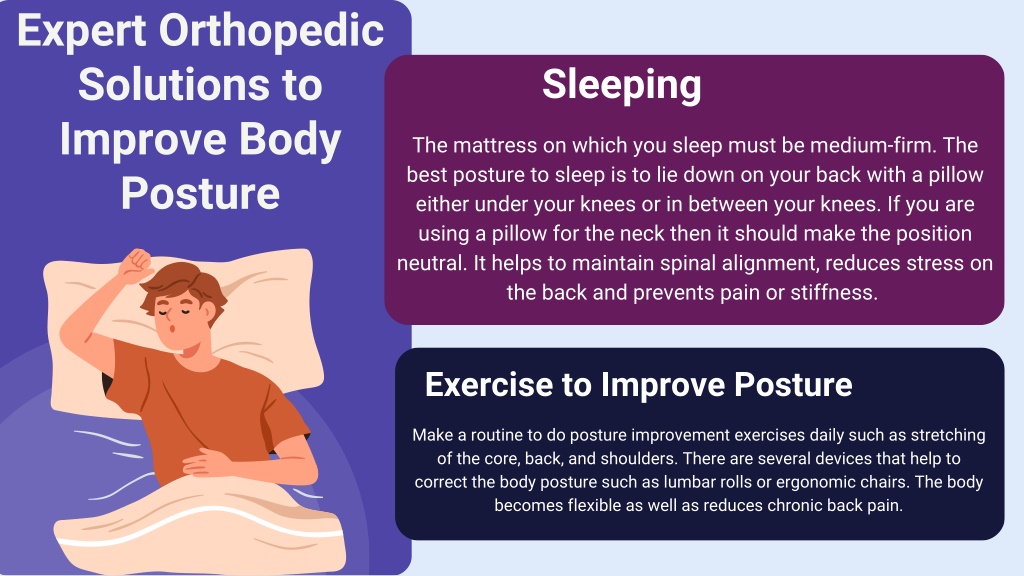 Expert Orthopedic Solutions to Improve Body Posture

Sleeping

The mattress on which you sleep must be medium-firm. The best posture to sleep is to lie down on your back with a pillow either under your knees or in between your knees. If you are using a pillow for the neck then it should make the position neutral. It helps to maintain spinal alignment, reduces stress on the back and prevents pain or stiffness.

Exercise to Improve Posture

Make a routine to do posture improvement exercises daily such as stretching of the core, back, and shoulders. There are several devices that help to correct the body posture such as lumbar rolls or ergonomic chairs. The body becomes flexible as well as reduces chronic back pain.